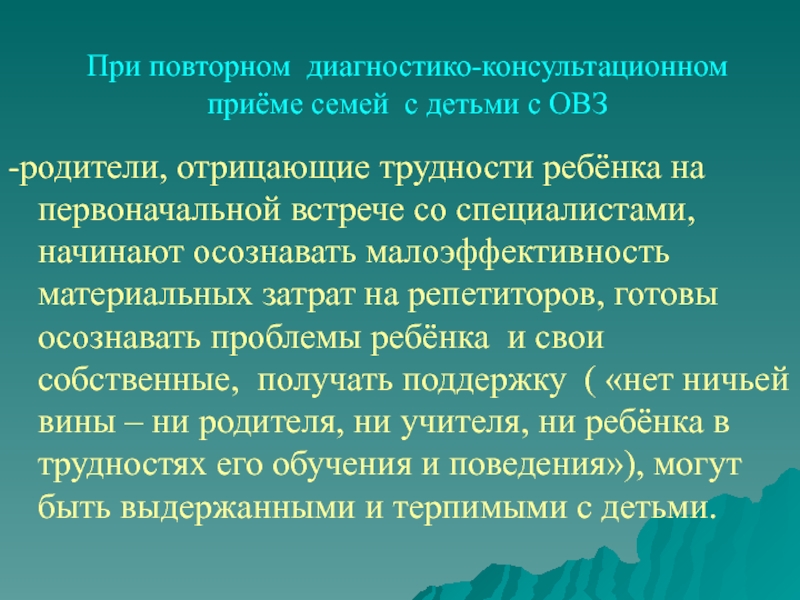 При повторном диагностико-консультационном приёме семей с детьми с ОВЗ

-родители, отрицающие трудности ребёнка на первоначальной встрече со специалистами, начинают осознавать малоэффективность материальных затрат на репетиторов, готовы осознавать проблемы ребёнка и свои собственные, получать поддержку ( «нет ничьей вины – ни родителя, ни учителя, ни ребёнка в трудностях его обучения и поведения»), могут быть выдержанными и терпимыми с детьми.